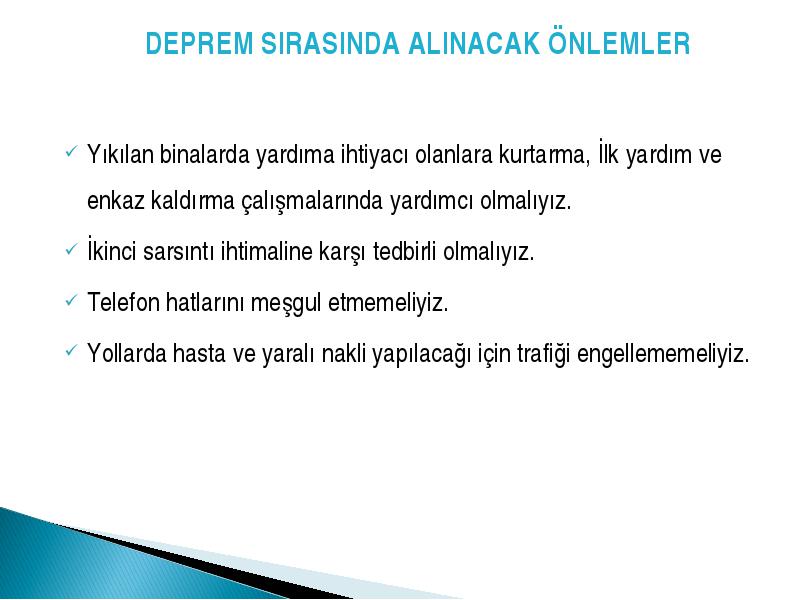 DEPREM SIRASINDA ALINACAK ÖNLEMLER

✓ Yıkılan binalarda yardıma ihtiyacı olanlara kurtarma, İlk yardım ve enkaz kaldırma çalışmalarında yardımcı olmalıyız.

✓ İkinci sarsıntı ihtimaline karşı tedbirli olmalıyız.

✓ Telefon hatlarını meşgul etmemeliyiz.

✓ Yollarda hasta ve yaralı nakli yapılacağı için trafiği engellememeliyiz.